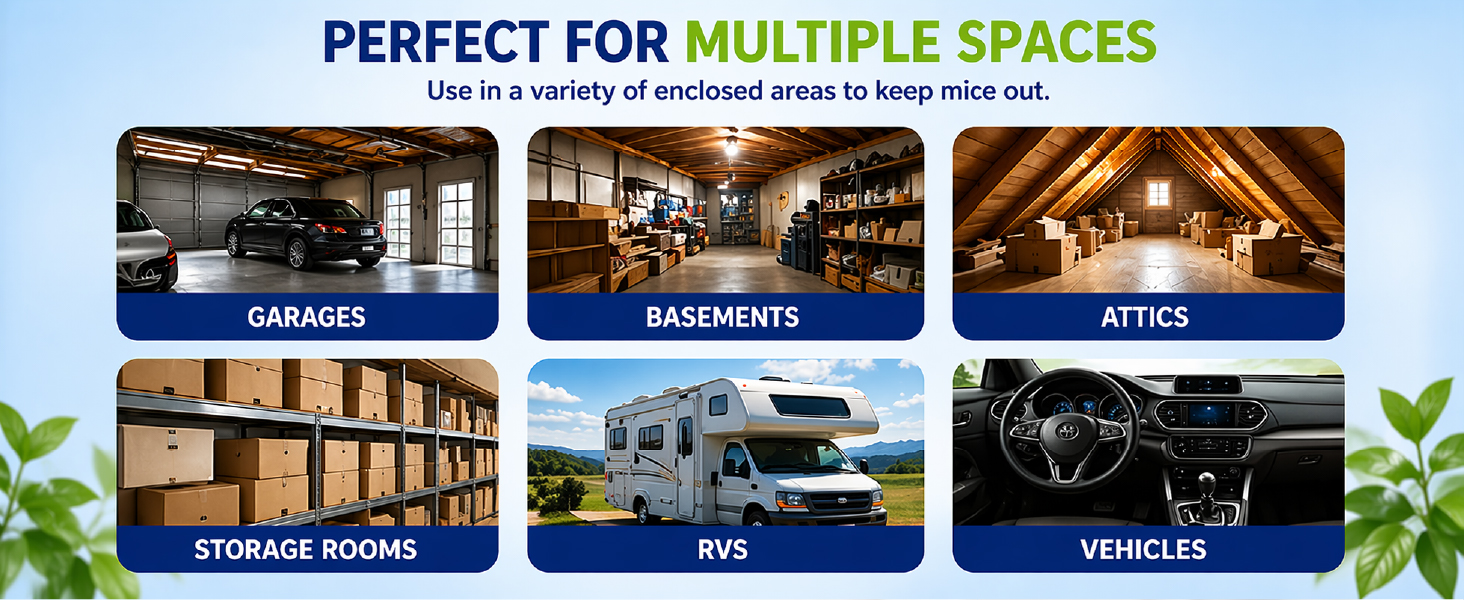 PERFECT FOR MULTIPLE SPACES
Use in a variety of enclosed areas to keep mice out.

GARAGES

BASEMENTS

ATTICS

STORAGE ROOMS

RVS

VEHICLES